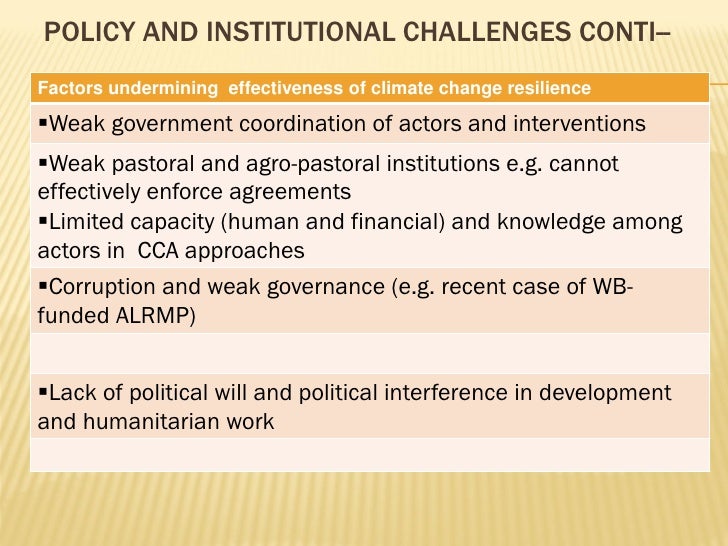 POLICY AND INSTITUTIONAL CHALLENGES CONTI–

| Factors undermining effectiveness of climate change resilience |
|---|
| ▪Weak government coordination of actors and interventions |
| ▪Weak pastoral and agro-pastoral institutions e.g. cannot effectively enforce agreements ▪Limited capacity (human and financial) and knowledge among actors in CCA approaches |
| ▪Corruption and weak governance (e.g. recent case of WB-funded ALRMP) |
| |
| ▪Lack of political will and political interference in development and humanitarian work |
| |